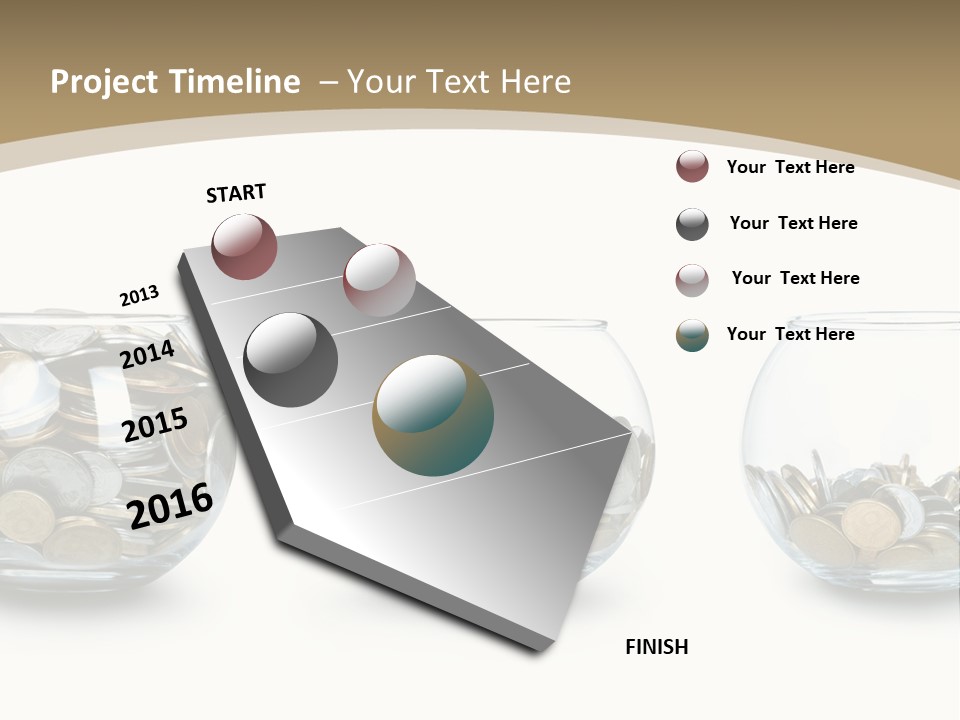 Project Timeline – Your Text Here

START

2013

2014

2015

2016

FINISH

Your Text Here

Your Text Here

Your Text Here

Your Text Here